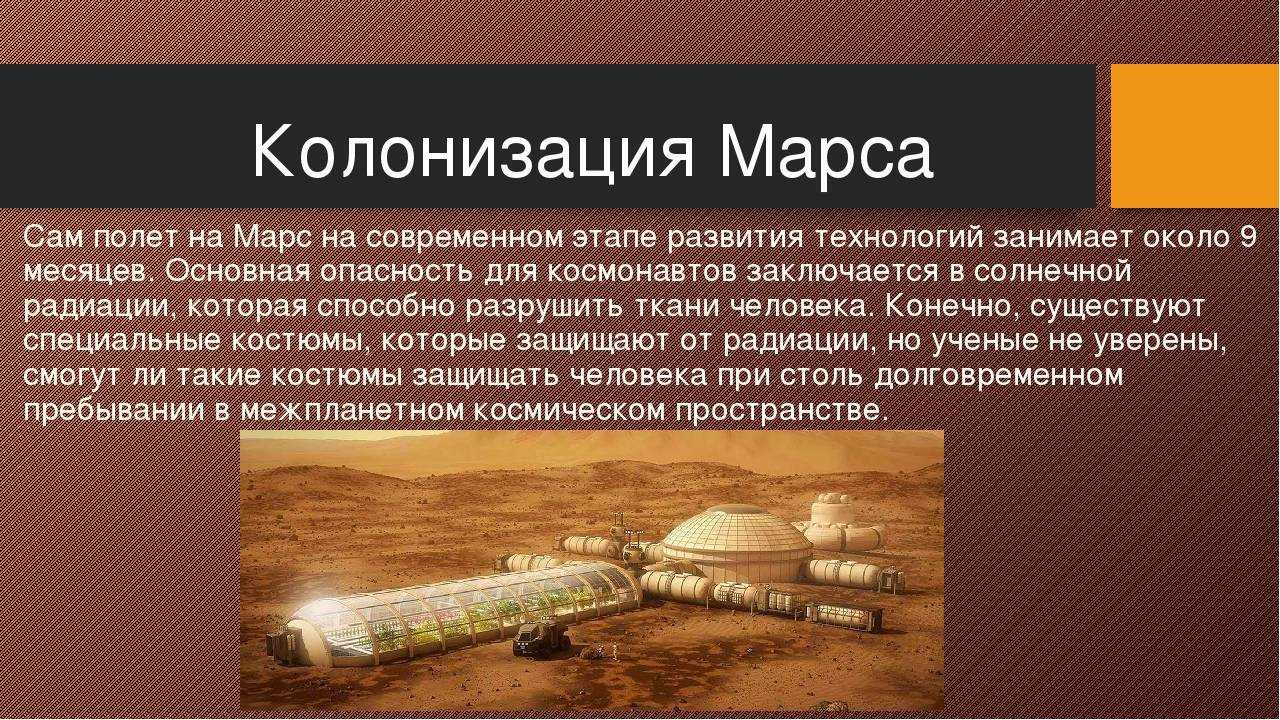 Колонизация Марса

Сам полет на Марс на современном этапе развития технологий занимает около 9 месяцев. Основная опасность для космонавтов заключается в солнечной радиации, которая способно разрушить ткани человека. Конечно, существуют специальные костюмы, которые защищают от радиации, но ученые не уверены, смогут ли такие костюмы защищать человека при столь долговременном пребывании в межпланетном космическом пространстве.